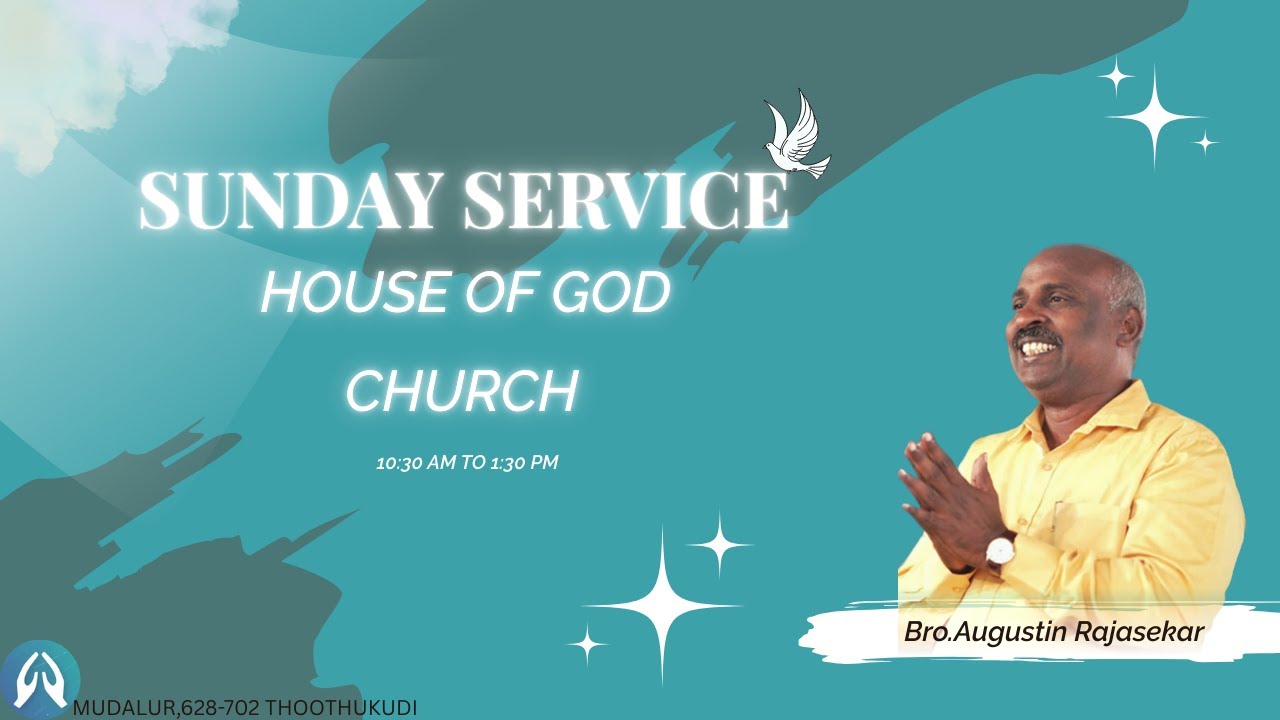 SUNDAY SERVICE
HOUSE OF GOD
CHURCH

10:30 AM TO 1:30 PM

Bro.Augustin Rajasekar

MUDALUR,628-702 THOOTHUKUDI